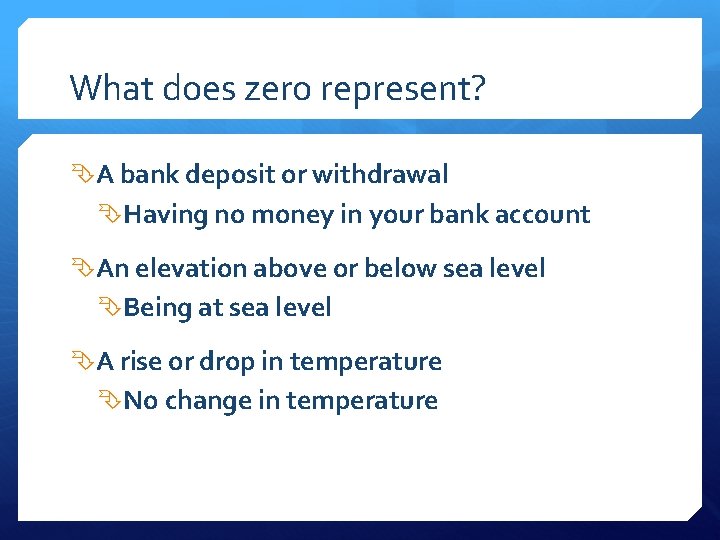 What does zero represent?

A bank deposit or withdrawal

Having no money in your bank account

An elevation above or below sea level

Being at sea level

A rise or drop in temperature

No change in temperature